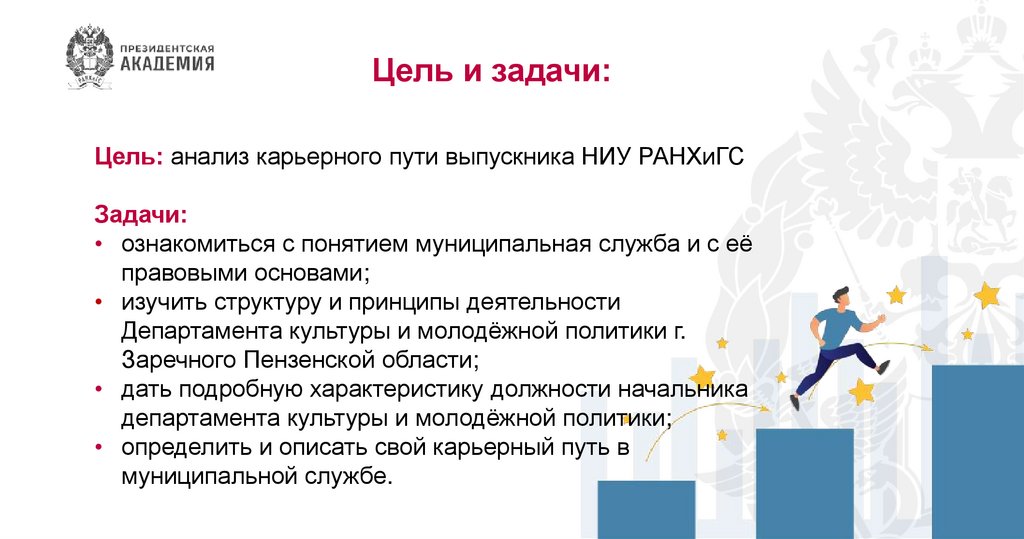 ПРЕЗИДЕНТСКАЯ
АКАДЕМИЯ

Цель и задачи:

Цель: анализ карьерного пути выпускника НИУ РАНХиГС

Задачи:
• ознакомиться с понятием муниципальная служба и с её правовыми основами;
• изучить структуру и принципы деятельности Департамента культуры и молодёжной политики г. Заречного Пензенской области;
• дать подробную характеристику должности начальника департамента культуры и молодёжной политики;
• определить и описать свой карьерный путь в муниципальной службе.